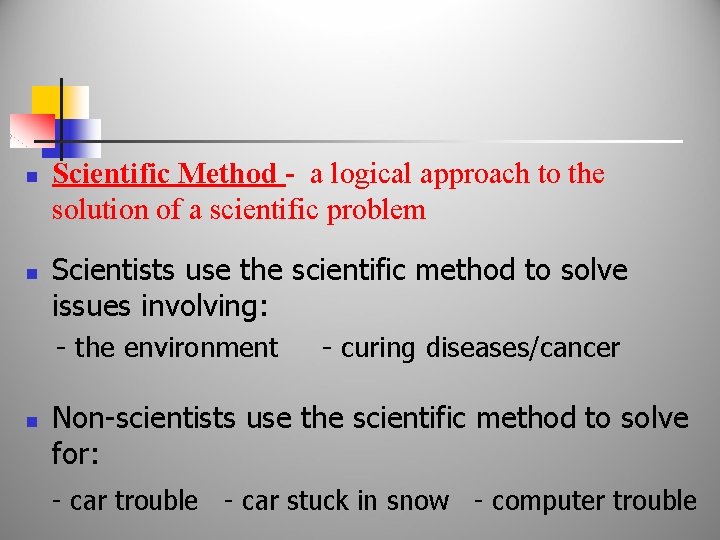 Scientific Method - a logical approach to the solution of a scientific problem

Scientists use the scientific method to solve issues involving:

- the environment - curing diseases/cancer

Non-scientists use the scientific method to solve for:

- car trouble - car stuck in snow - computer trouble